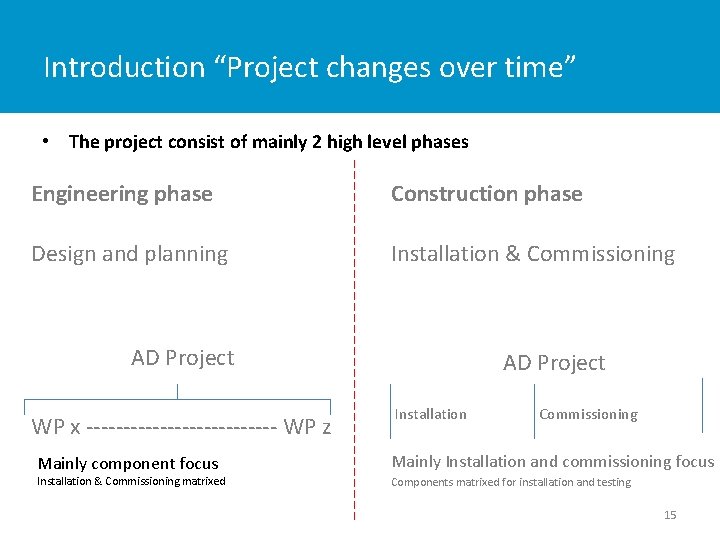 Introduction “Project changes over time”

• The project consist of mainly 2 high level phases

Engineering phase

Design and planning

AD Project

WP x --------------------------- WP z

Mainly component focus
Installation & Commissioning matrixed

Construction phase

Installation & Commissioning

AD Project

Installation

Commissioning

Mainly Installation and commissioning focus
Components matrixed for installation and testing

15